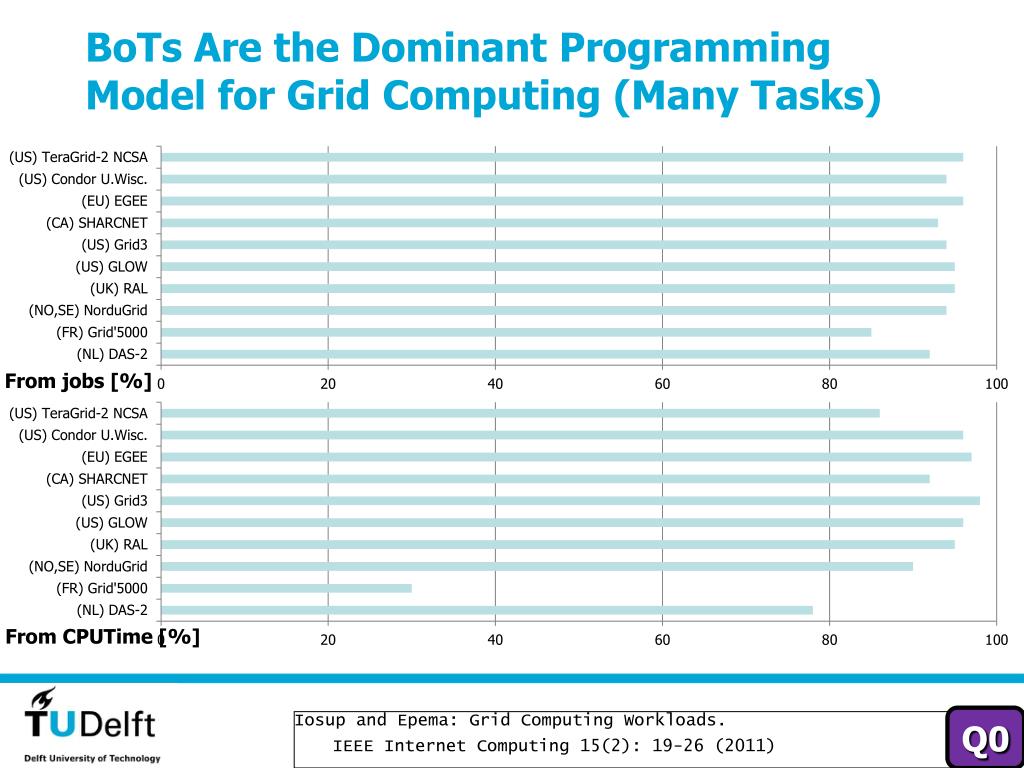 BoTs Are the Dominant Programming Model for Grid Computing (Many Tasks)

(US) TeraGrid-2 NCSA
(US) Condor U.Wisc.
(EU) EGEE
(CA) SHARCNET
(US) Grid3
(US) GLOW
(UK) RAL
(NO,SE) NorduGrid
(FR) Grid'5000
(NL) DAS-2

From jobs [%] 0 20 40 60 80 100

(US) TeraGrid-2 NCSA
(US) Condor U.Wisc.
(EU) EGEE
(CA) SHARCNET
(US) Grid3
(US) GLOW
(UK) RAL
(NO,SE) NorduGrid
(FR) Grid'5000
(NL) DAS-2

From CPUTime [%] 0 20 40 60 80 100

TUDelft
Delft University of Technology

Iosup and Epema: Grid Computing Workloads.
IEEE Internet Computing 15(2): 19-26 (2011)

Q0